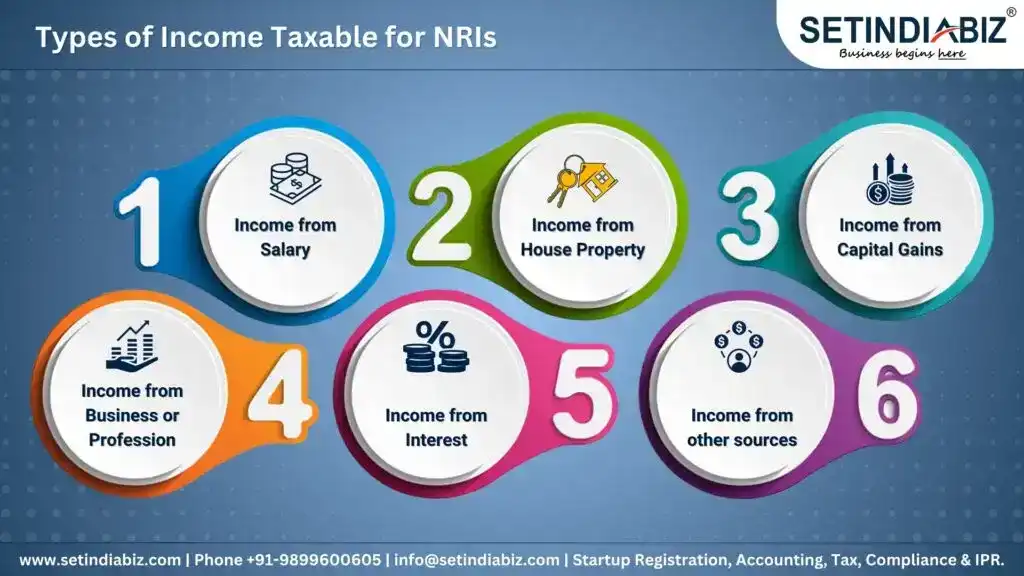 Types of Income Taxable for NRIs

SETINDIABIZ®
Business begins here

1
Income from Salary

2
Income from House Property

3
Income from Capital Gains

Income from Business or Profession
4

Income from Interest
5

Income from other sources
6

www.setindiabiz.com | Phone +91-9899600605 | info@setindiabiz.com | Startup Registration, Accounting, Tax, Compliance & IPR.